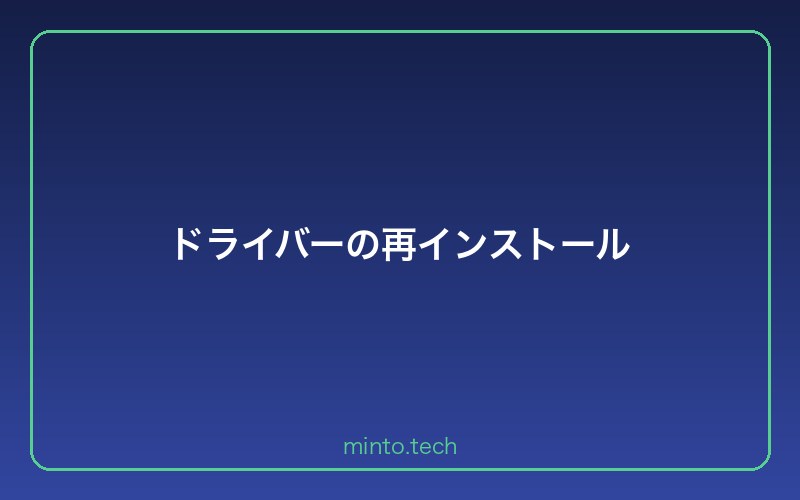 ドライバーの再インストール

minto.tech